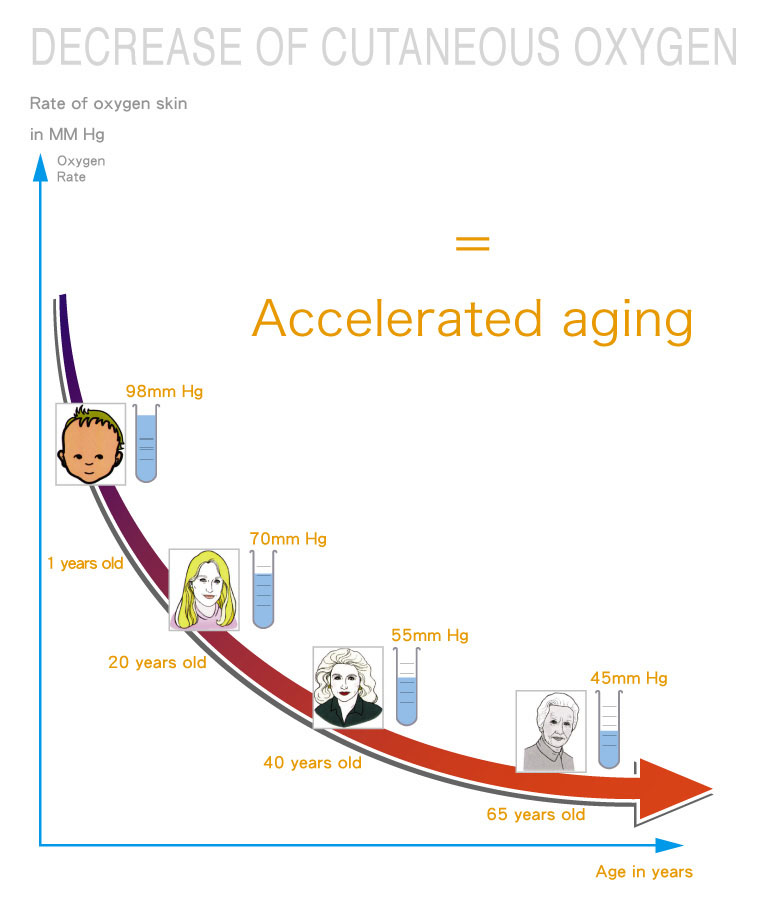 DECREASE OF CUTANEOUS OXYGEN

Rate of oxygen skin
in MM Hg

Oxygen
Rate

=

Accelerated aging

98mm Hg

1 years old

70mm Hg

20 years old

55mm Hg

40 years old

45mm Hg

65 years old

Age in years